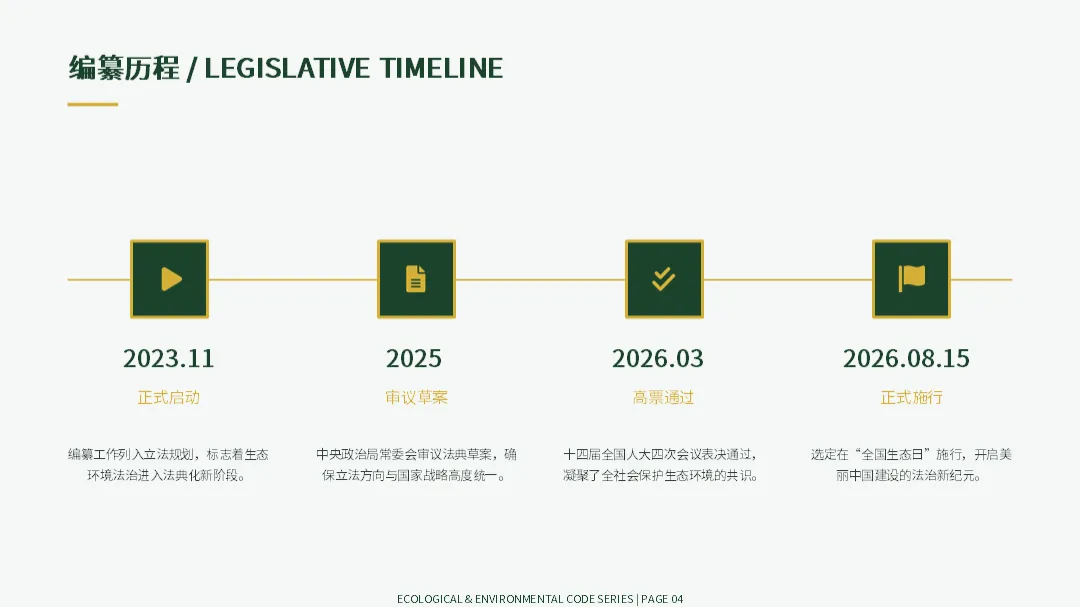 编纂历程 / LEGISLATIVE TIMELINE

2023.11

正式启动

编纂工作列入立法规划，标志着生态环境法治进入法典化新阶段。

2025

审议草案

中央政治局常委会审议法典草案，确保立法方向与国家战略高度统一。

2026.03

高票通过

十四届全国人大四次会议表决通过，凝聚了全社会保护生态环境的共识。

2026.08.15

正式施行

选定在“全国生态日”施行，开启美丽中国建设的法治新纪元。

ECOLOGICAL & ENVIRONMENTAL CODE SERIES | PAGE 04